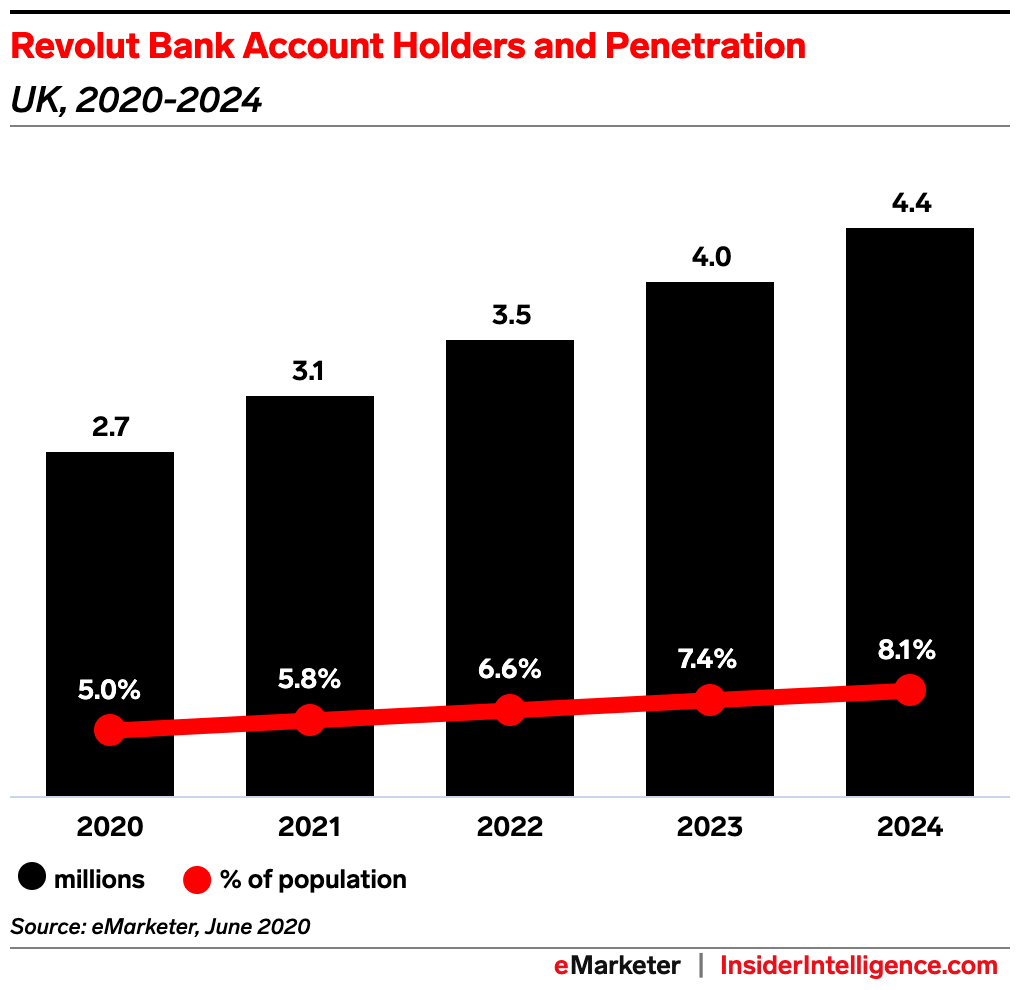 Revolut Bank Account Holders and Penetration
UK, 2020-2024

2.7
3.1
3.5
4.0
4.4

5.0%
5.8%
6.6%
7.4%
8.1%

2020
2021
2022
2023
2024

millions
% of population

Source: eMarketer, June 2020

eMarketer | InsiderIntelligence.com